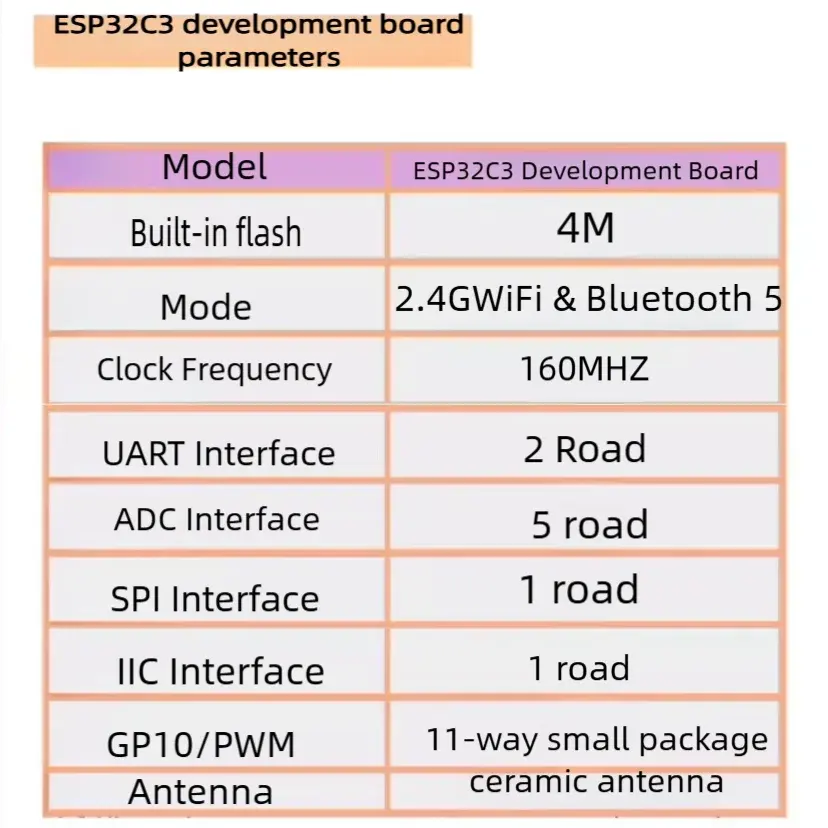 ESP32C3 development board parameters

| Model | ESP32C3 Development Board |
|---|---|
| Built-in flash | 4M |
| Mode | 2.4GWiFi & Bluetooth 5 |
| Clock Frequency | 160MHZ |
| UART Interface | 2 Road |
| ADC Interface | 5 road |
| SPI Interface | 1 road |
| IIC Interface | 1 road |
| GP10/PWM | 11-way small package |
| Antenna | ceramic antenna |